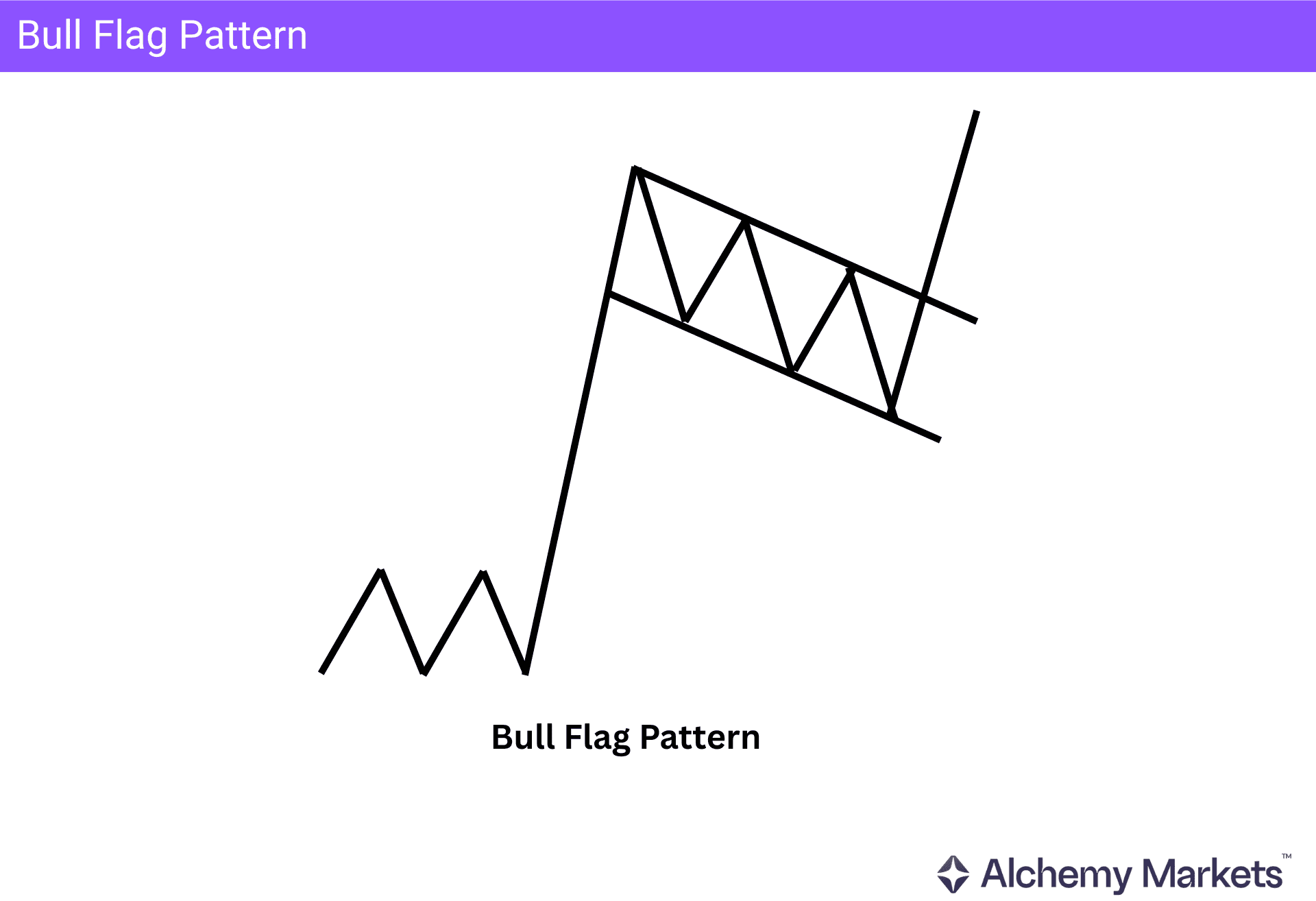 Bull Flag Pattern

Bull Flag Pattern

Alchemy Markets™